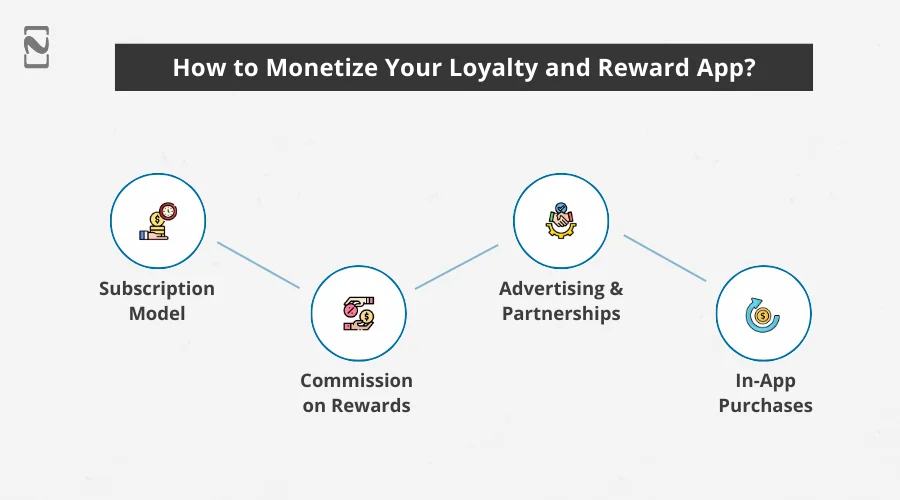 How to Monetize Your Loyalty and Reward App?

Subscription Model

Commission on Rewards

Advertising & Partnerships

In-App Purchases